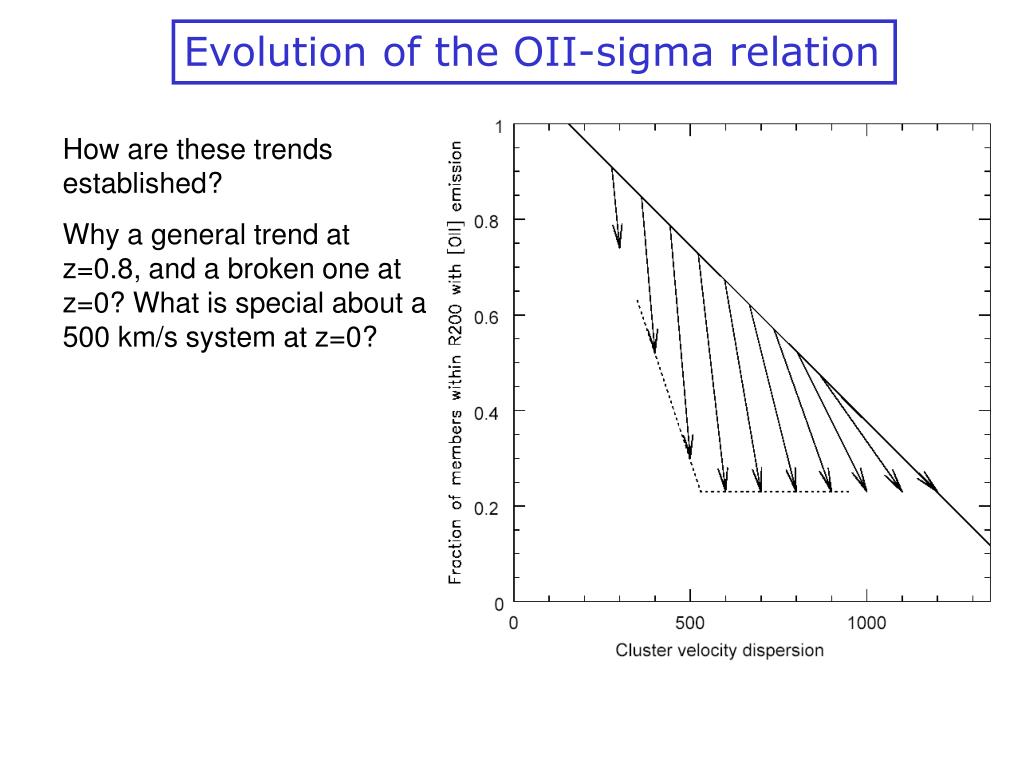 Evolution of the OII-sigma relation

How are these trends established?

Why a general trend at z=0.8, and a broken one at z=0? What is special about a 500 km/s system at z=0?

Fraction of members within R200 with [OII] emission

1

0.8

0.6

0.4

0.2

0

0

500

1000

Cluster velocity dispersion